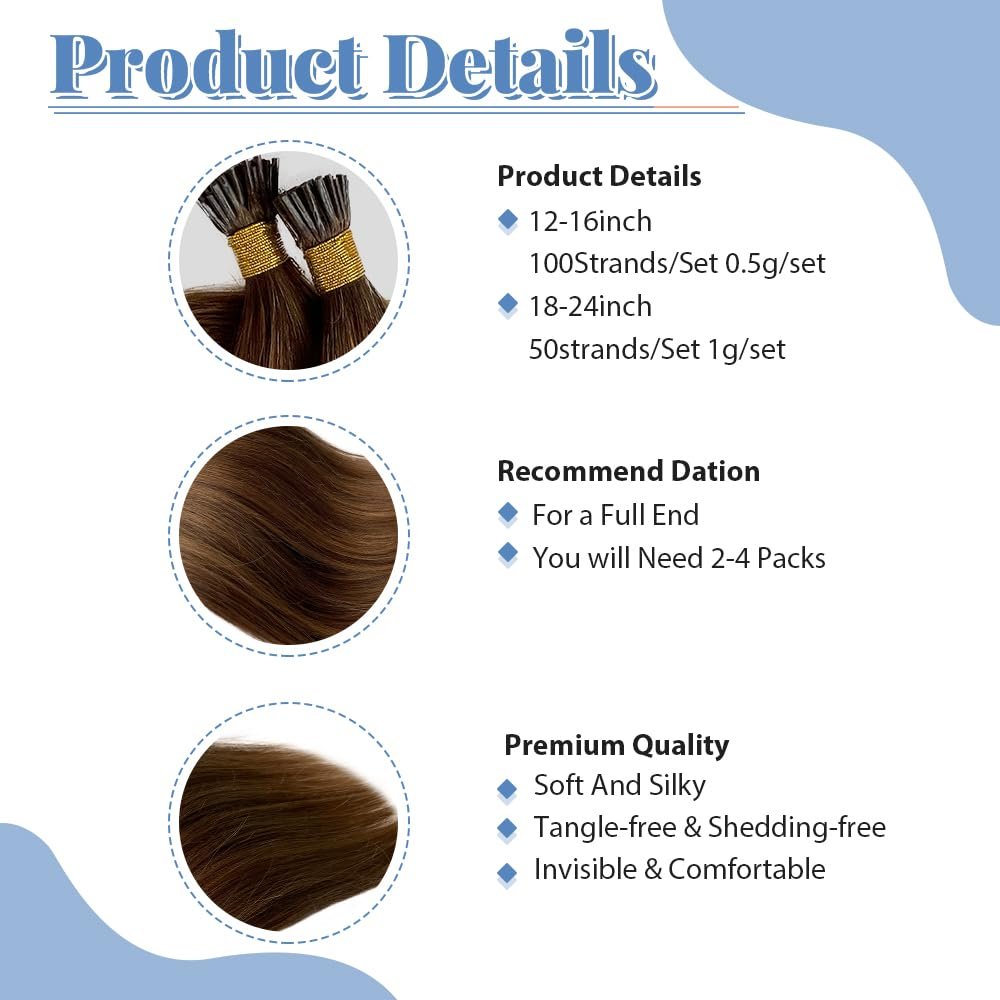 Product Details

Product Details
12-16inch
100Strands/Set 0.5g/set
18-24inch
50strands/Set 1g/set

Recommend Dation
For a Full End
You will Need 2-4 Packs

Premium Quality
Soft And Silky
Tangle-free & Shedding-free
Invisible & Comfortable